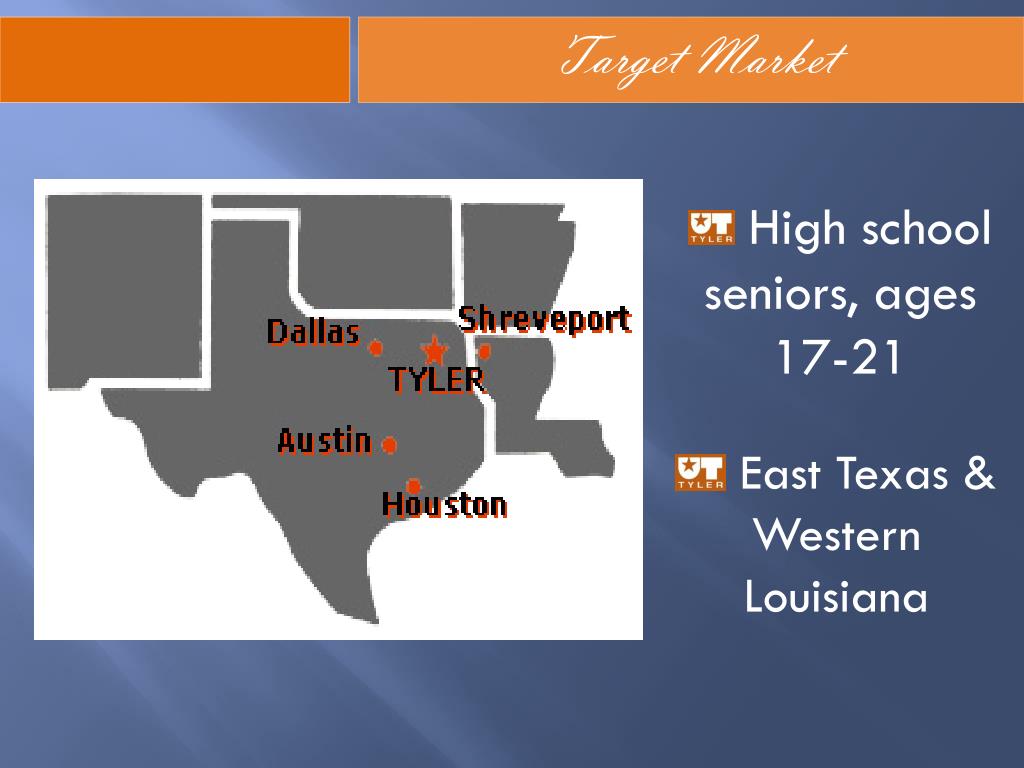 Target Market

Dallas

Shreveport

TYLER

Austin

Houston

UT TYLER High school seniors, ages 17-21

UT TYLER East Texas & Western Louisiana